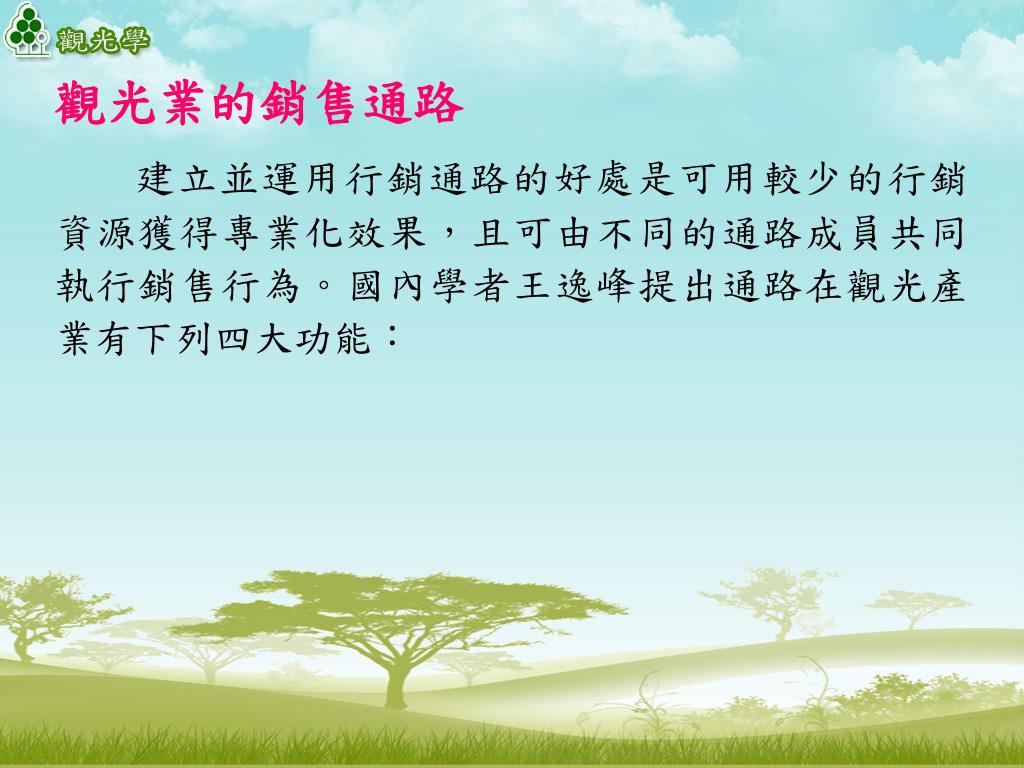 觀光學

觀光業的銷售通路

建立並運用行銷通路的好處是可用較少的行銷資源獲得專業化效果，且可由不同的通路成員共同執行銷售行為。國內學者王逸峰提出通路在觀光產業有下列四大功能：